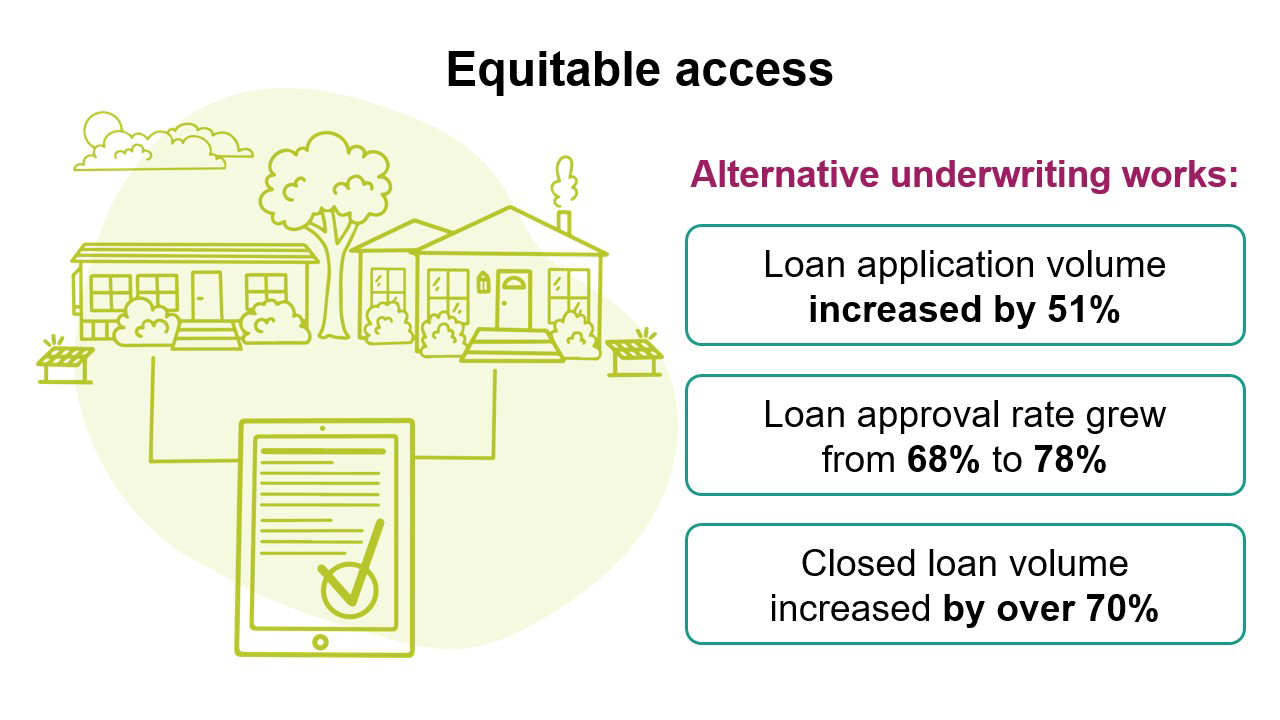 Equitable access

Alternative underwriting works:

Loan application volume increased by 51%

Loan approval rate grew from 68% to 78%

Closed loan volume increased by over 70%